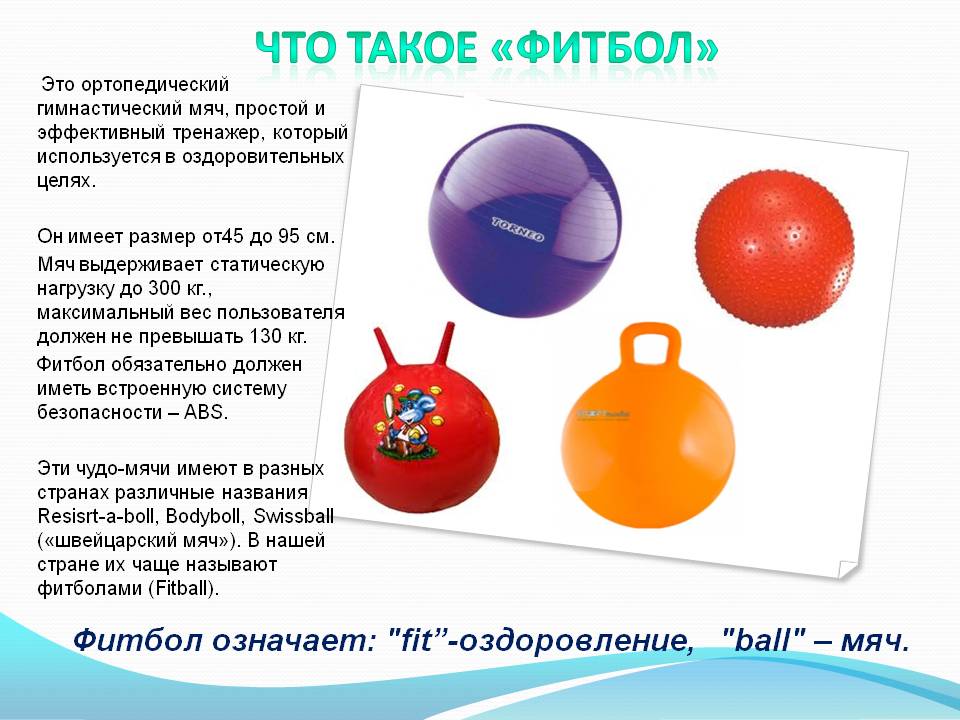 ЧТО ТАКОЕ «ФИТБОЛ»

Это ортопедический гимнастический мяч, простой и эффективный тренажер, который используется в оздоровительных целях.

Он имеет размер от45 до 95 см.

Мяч выдерживает статическую нагрузку до 300 кг., максимальный вес пользователя должен не превышать 130 кг.

Фитбол обязательно должен иметь встроенную систему безопасности – ABS.

Эти чудо-мячи имеют в разных странах различные названия Resisrt-a-boll, Bodyboll, Swissball («швейцарский мяч»). В нашей стране их чаще называют фитболами (Fitball).

TORNEO

Фитбол означает: "fit”-оздоровление, "ball" – мяч.